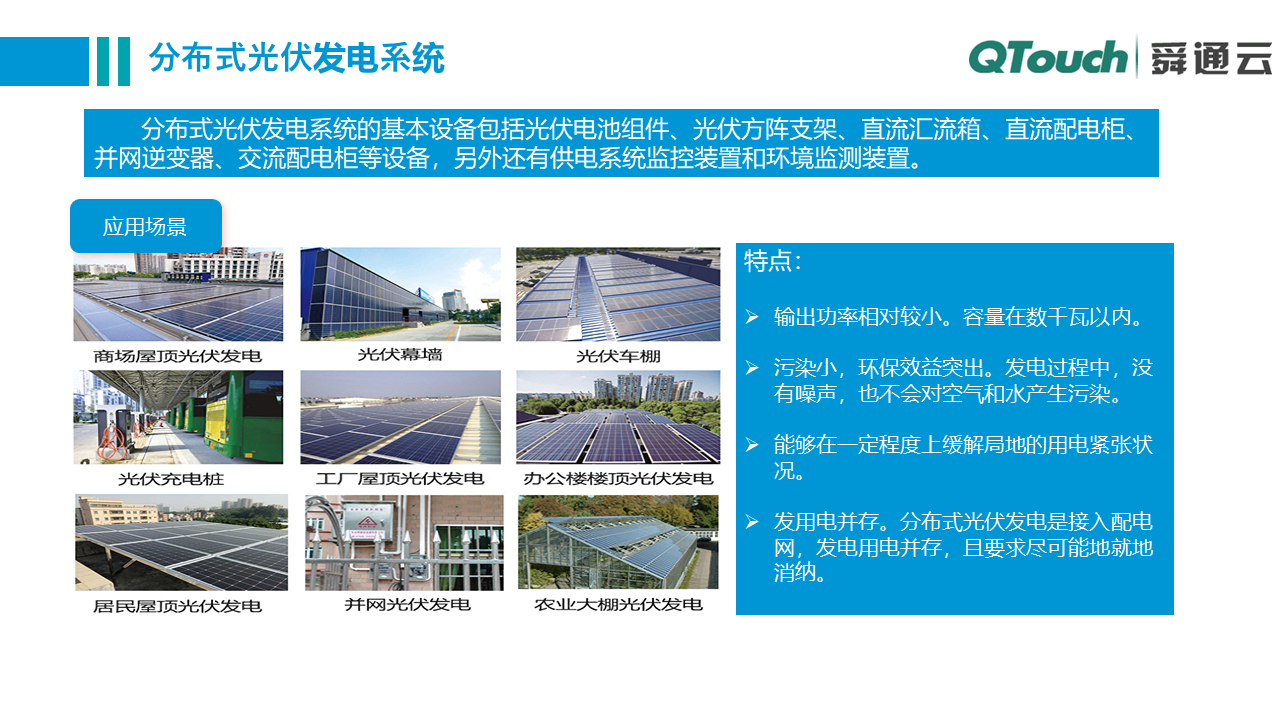 分布式光伏发电系统

QTouch 舜通云

分布式光伏发电系统的基本设备包括光伏电池组件、光伏方阵支架、直流汇流箱、直流配电柜、并网逆变器、交流配电柜等设备，另外还有供电系统监控装置和环境监测装置。

应用场景

商场屋顶光伏发电

光伏幕墙

光伏车棚

光伏充电桩

工厂屋顶光伏发电

办公楼楼顶光伏发电

居民屋顶光伏发电

并网光伏发电

农业大棚光伏发电

特点：

➢ 输出功率相对较小。容量在数千瓦以内。

➢ 污染小，环保效益突出。发电过程中，没有噪声，也不会对空气和水产生污染。

➢ 能够在一定程度上缓解局地的用电紧张状况。

➢ 发用电并存。分布式光伏发电是接入配电网，发电用电并存，且要求尽可能地就地消纳。